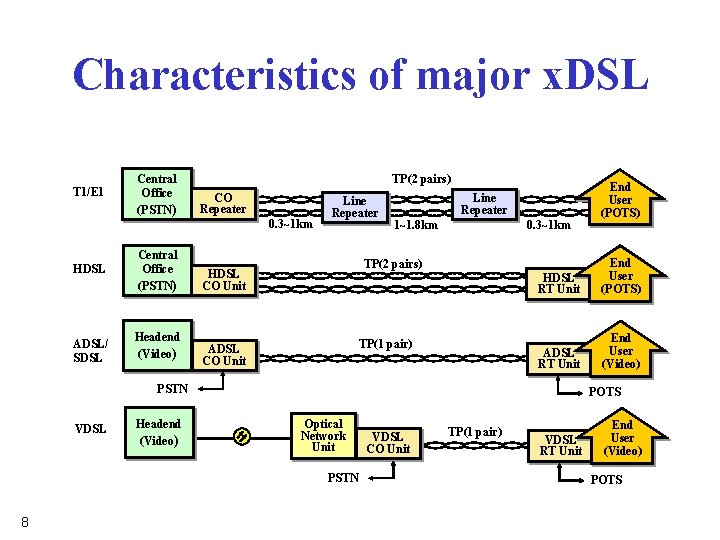 Characteristics of major xDSL

T1/E1

Central Office (PSTN)

CO Repeater

TP(2 pairs)

Line Repeater

Line Repeater

End User (POTS)

0.3~1km

1~1.8km

0.3~1km

HDSL

Central Office (PSTN)

HDSL CO Unit

TP(2 pairs)

HDSL RT Unit

End User (POTS)

ADSL/ SDSL

Headend (Video)

ADSL CO Unit

TP(1 pair)

ADSL RT Unit

End User (Video)

PSTN

POTS

VDSL

Headend (Video)

Optical Network Unit

VDSL CO Unit

TP(1 pair)

VDSL RT Unit

End User (Video)

PSTN

POTS

8